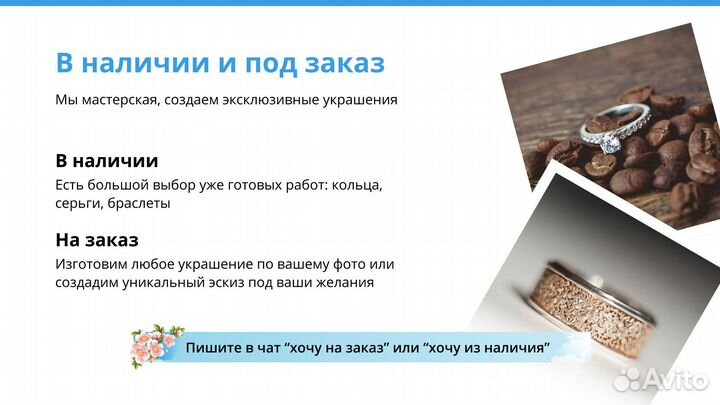 В наличии и под заказ

Мы мастерская, создаем эксклюзивные украшения

В наличии

Есть большой выбор уже готовых работ: кольца, серьги, браслеты

На заказ

Изготовим любое украшение по вашему фото или создадим уникальный эскиз под ваши желания

Пишите в чат “хочу на заказ” или “хочу из наличия”

Avito